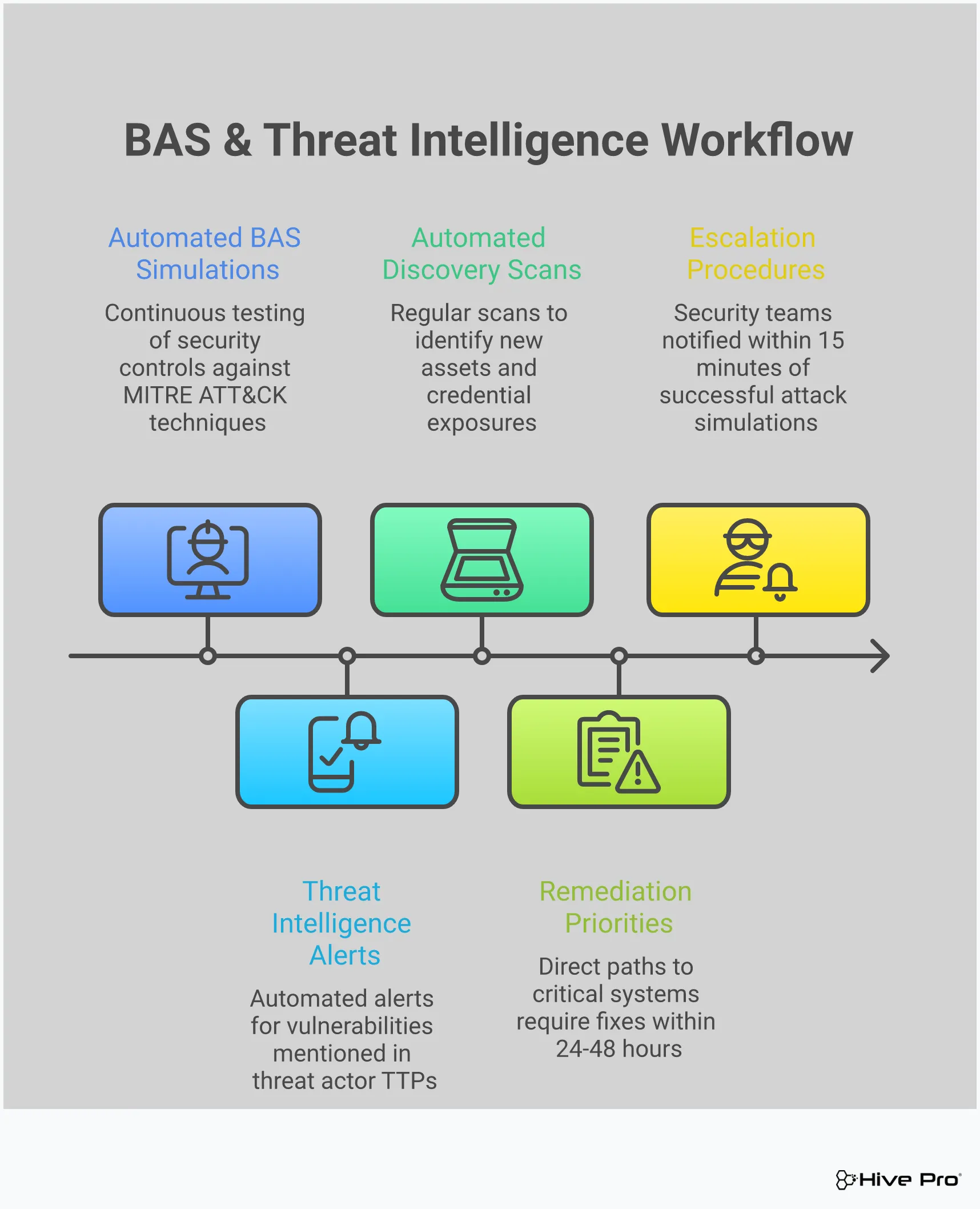 BAS & Threat Intelligence Workflow

Automated BAS Simulations

Continuous testing of security controls against MITRE ATT&CK techniques

Automated Discovery Scans

Regular scans to identify new assets and credential exposures

Escalation Procedures

Security teams notified within 15 minutes of successful attack simulations

Threat Intelligence Alerts

Automated alerts for vulnerabilities mentioned in threat actor TTPs

Remediation Priorities

Direct paths to critical systems require fixes within 24-48 hours

Hive Pro